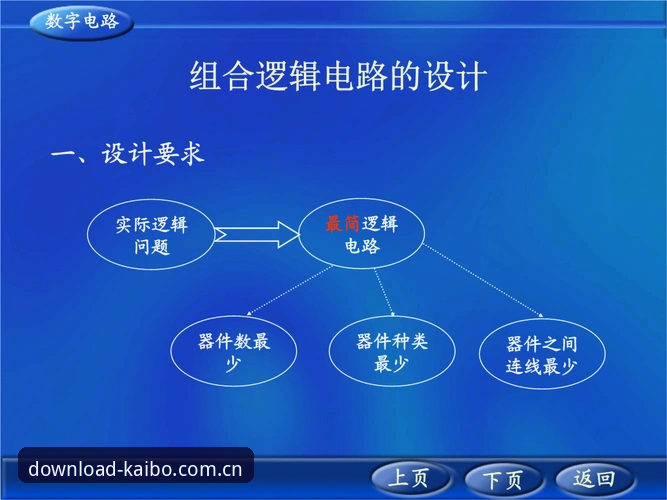 数字电路

组合逻辑电路的设计

一、设计要求

实际逻辑问题

最简逻辑电路

器件数最少

器件种类最少

器件之间连线最少

download-kaibo.com.cn

上页

下页

返回